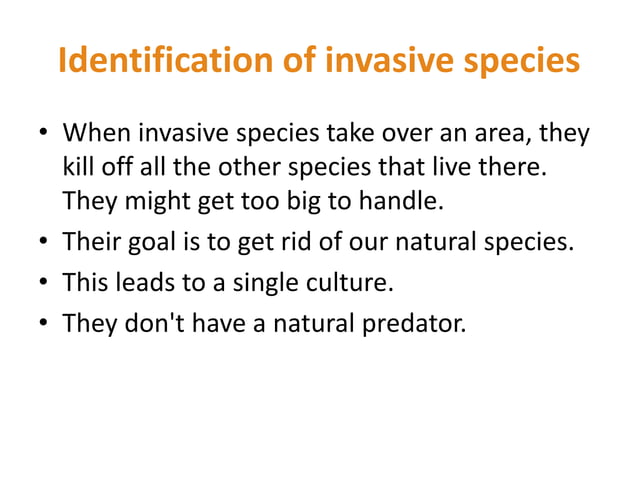 Identification of invasive species

• When invasive species take over an area, they kill off all the other species that live there. They might get too big to handle.
• Their goal is to get rid of our natural species.
• This leads to a single culture.
• They don't have a natural predator.